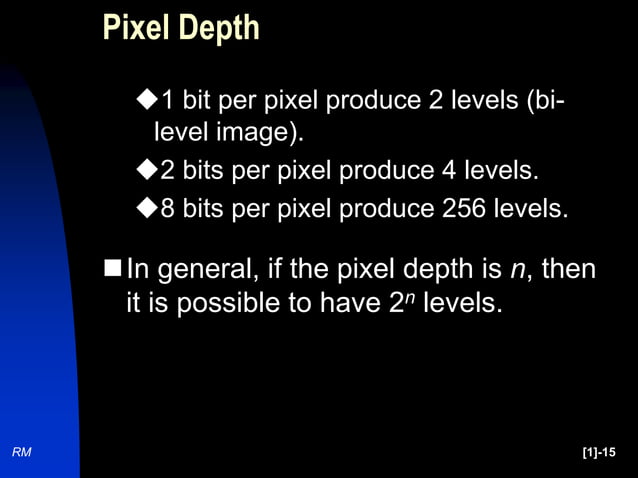 Pixel Depth

◆1 bit per pixel produce 2 levels (bi-level image).

◆2 bits per pixel produce 4 levels.

◆8 bits per pixel produce 256 levels.

■In general, if the pixel depth is $n$, then it is possible to have $2^n$ levels.

RM

[1]-15